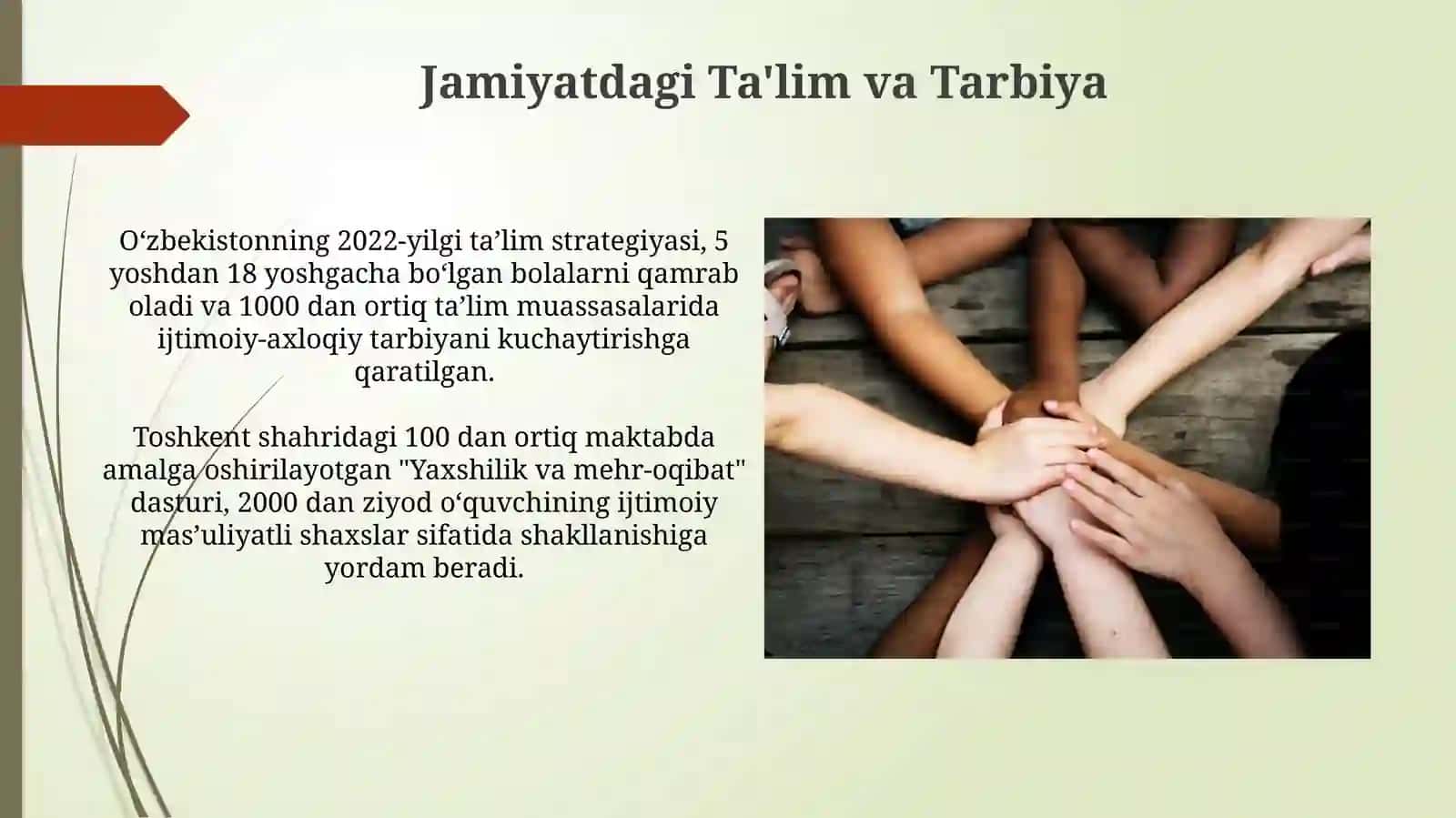 Jamiyatdagi Ta'lim va Tarbiya

O‘zbekistonning 2022-yilgi ta’lim strategiyasi, 5 yoshdan 18 yoshgacha bo‘lgan bolalarni qamrab oladi va 1000 dan ortiq ta’lim muassasalarida ijtimoiy-axloqiy tarbiyani kuchaytirishga qaratilgan.

Toshkent shahridagi 100 dan ortiq maktabda amalga oshirilayotgan "Yaxshilik va mehr-oqibat" dasturi, 2000 dan ziyod o‘quvchining ijtimoiy mas’uliyatli shaxslar sifatida shakllanishiga yordam beradi.